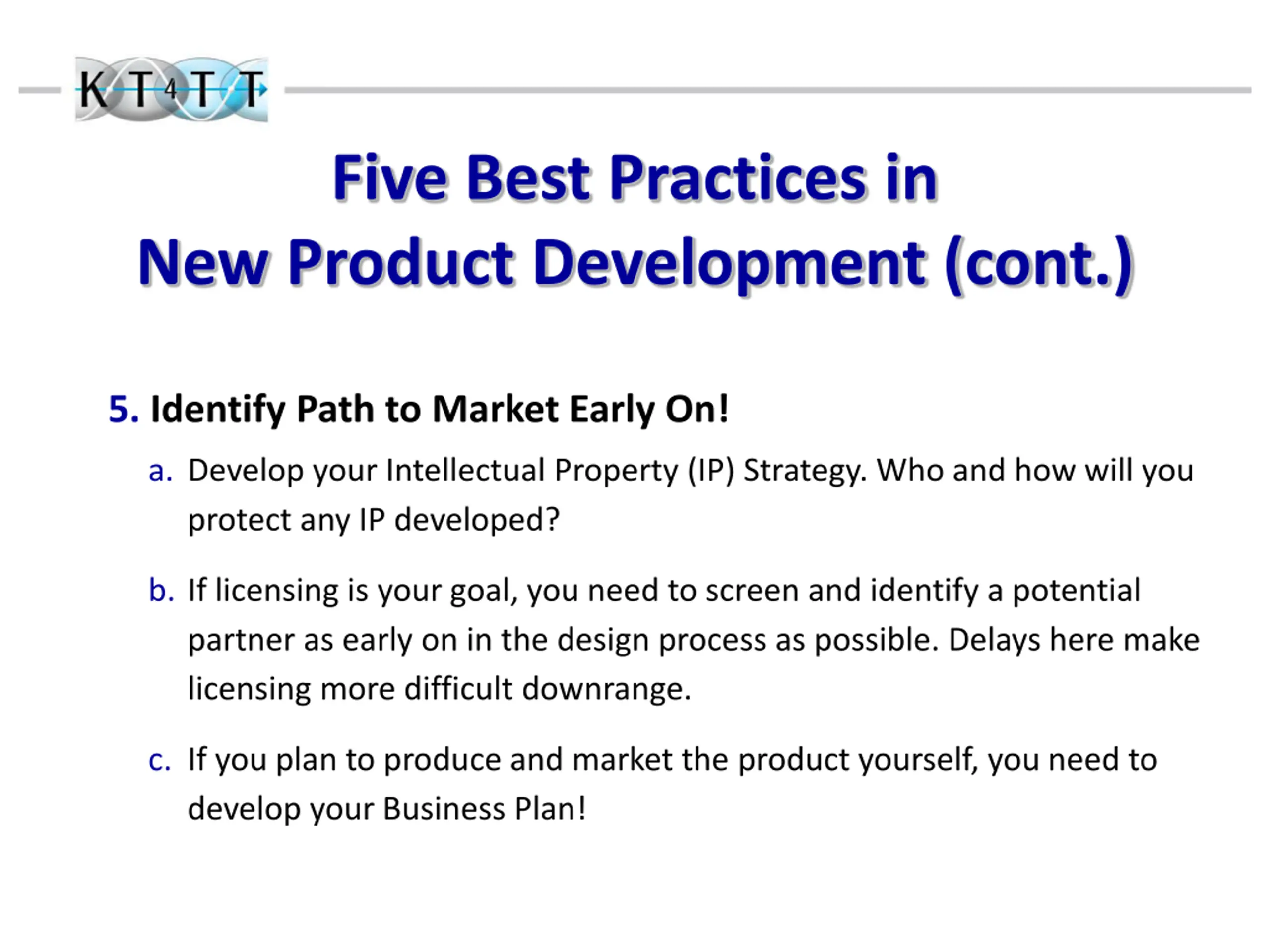 KT4TT

Five Best Practices in New Product Development (cont.)

5. Identify Path to Market Early On!

a. Develop your Intellectual Property (IP) Strategy. Who and how will you protect any IP developed?

b. If licensing is your goal, you need to screen and identify a potential partner as early on in the design process as possible. Delays here make licensing more difficult downrange.

c. If you plan to produce and market the product yourself, you need to develop your Business Plan!